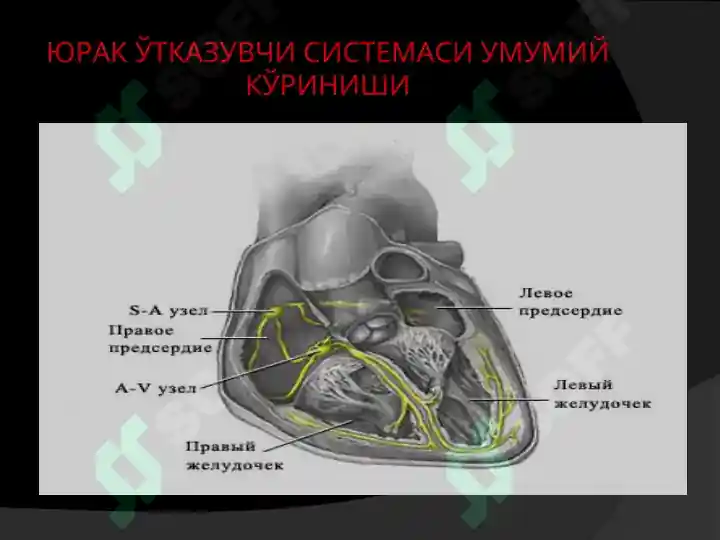 ЮРАК ЎТКАЗУВЧИ СИСТЕМАСИ УМУМИЙ КЎРИНИШИ

S-A узел

Правое предсердие

A-V узел

Правый желудочек

Левое предсердие

Левый желудочек